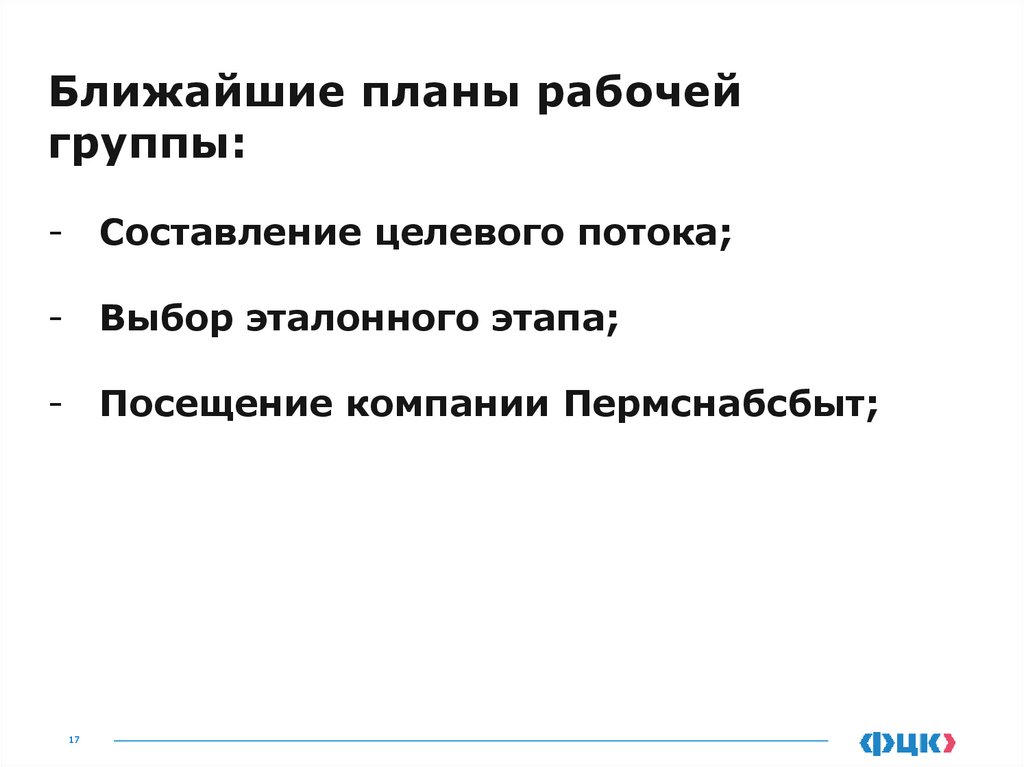 Ближайшие планы рабочей группы:

- Составление целевого потока;

- Выбор эталонного этапа;

- Посещение компании Пермснабсбыт;

17

ФЦК